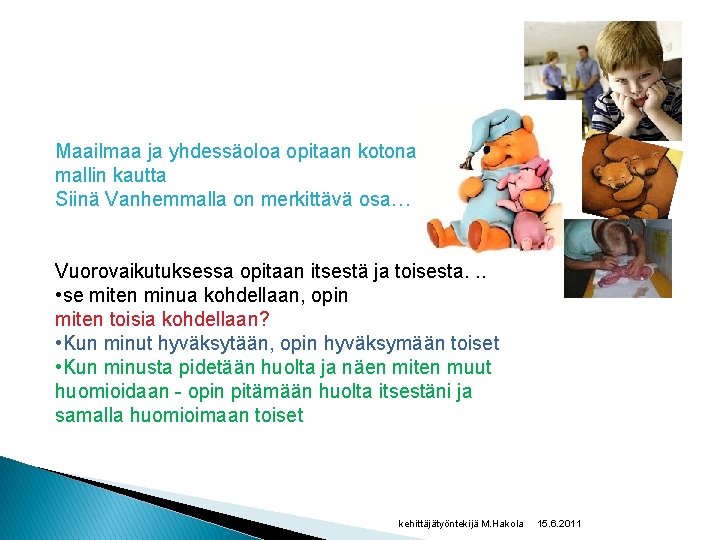 Maailmaa ja yhdessäoloa opitaan kotona mallin kautta
Siinä Vanhemmalla on merkittävä osa…

Vuorovaikutuksessa opitaan itsestä ja toisesta. ..
•se miten minua kohdellaan, opin miten toisia kohdellaan?
•Kun minut hyväksytään, opin hyväksymään toiset
•Kun minusta pidetään huolta ja näen miten muut huomioidaan - opin pitämään huolta itsestäni ja samalla huomioimaan toiset

kehittäjätyöntekijä M.Hakola 15.6.2011